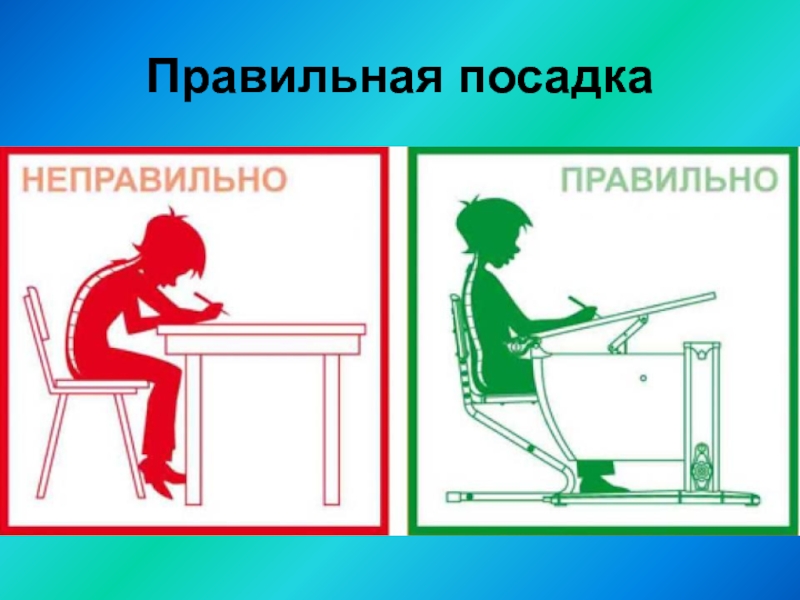 Правильная посадка

НЕПРАВИЛЬНО

ПРАВИЛЬНО